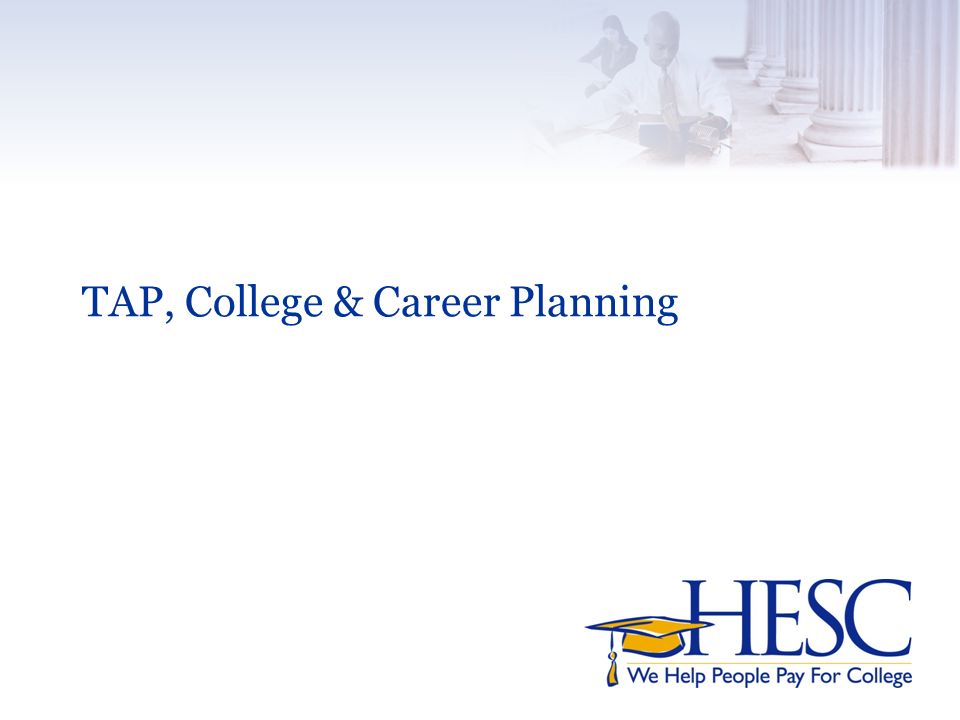 TAP, College & Career Planning

HESC
We Help People Pay For College